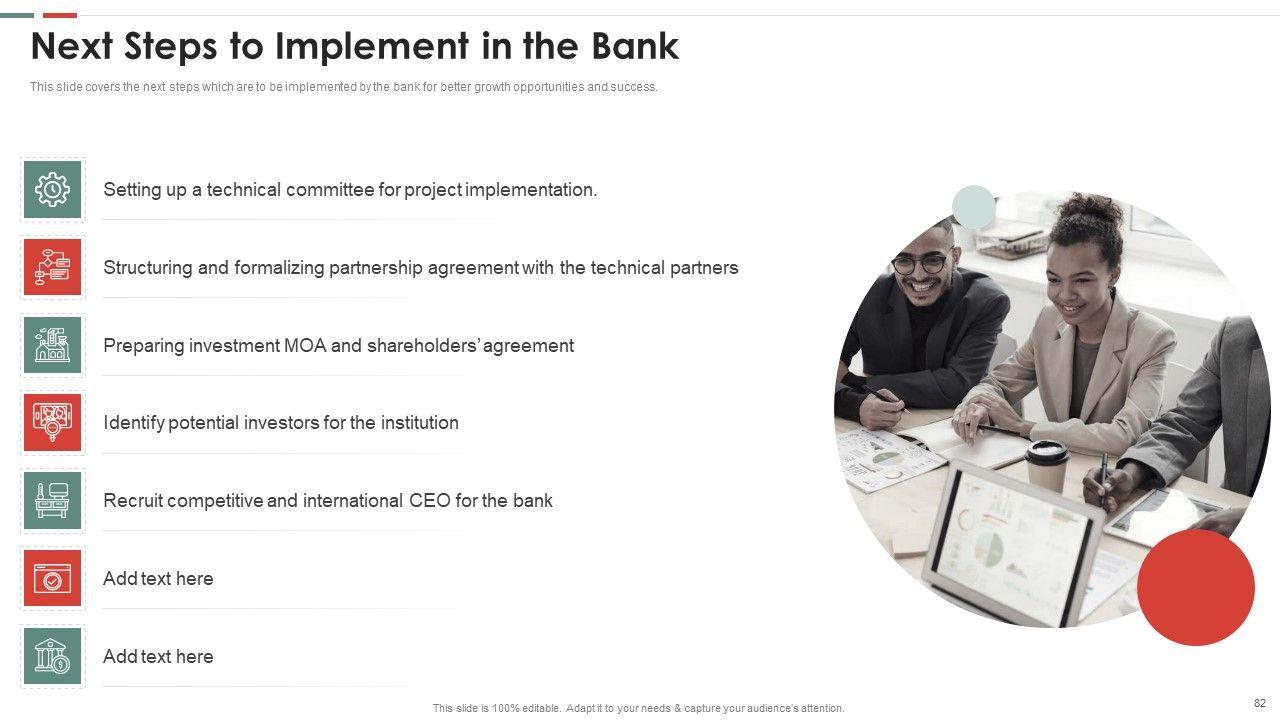 Next Steps to Implement in the Bank

This slide covers the next steps which are to be implemented by the bank for better growth opportunities and success.

Setting up a technical committee for project implementation.

Structuring and formalizing partnership agreement with the technical partners

Preparing investment MOA and shareholders' agreement

Identify potential investors for the institution

Recruit competitive and international CEO for the bank

Add text here

Add text here

This slide is 100% editable. Adapt it to your needs & capture your audience's attention.

82